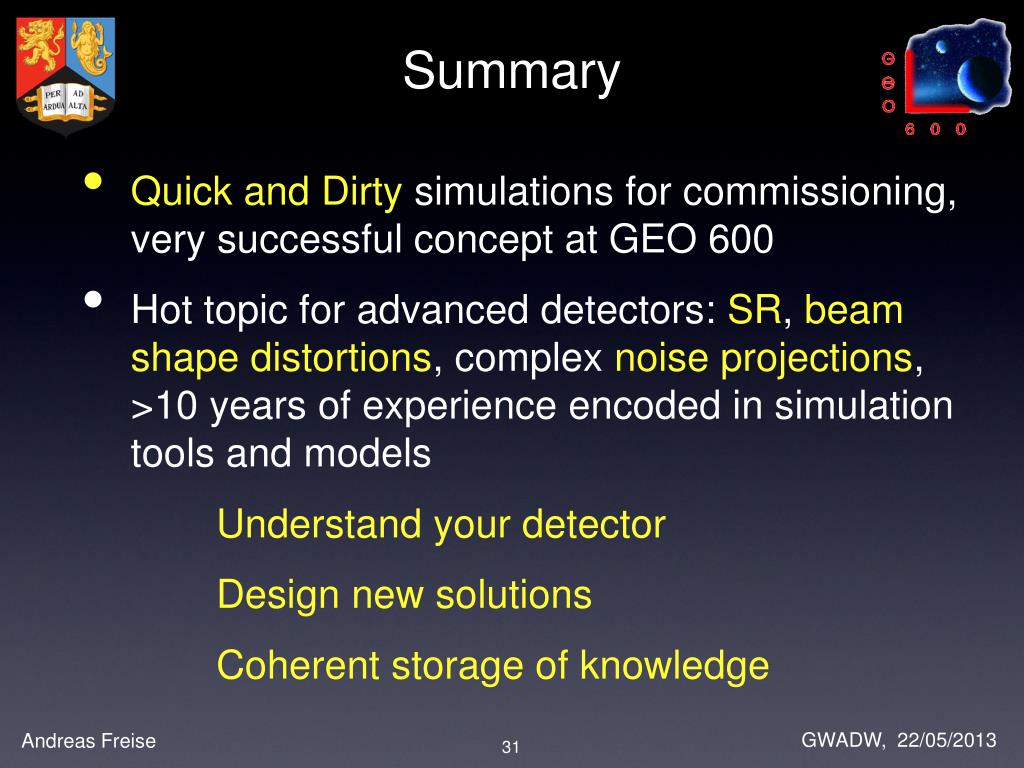 PER AD ARDUA ALTA

Summary

GEO 600

• Quick and Dirty simulations for commissioning, very successful concept at GEO 600

• Hot topic for advanced detectors: SR, beam shape distortions, complex noise projections, >10 years of experience encoded in simulation tools and models

Understand your detector

Design new solutions

Coherent storage of knowledge

Andreas Freise

31

GWADW, 22/05/2013